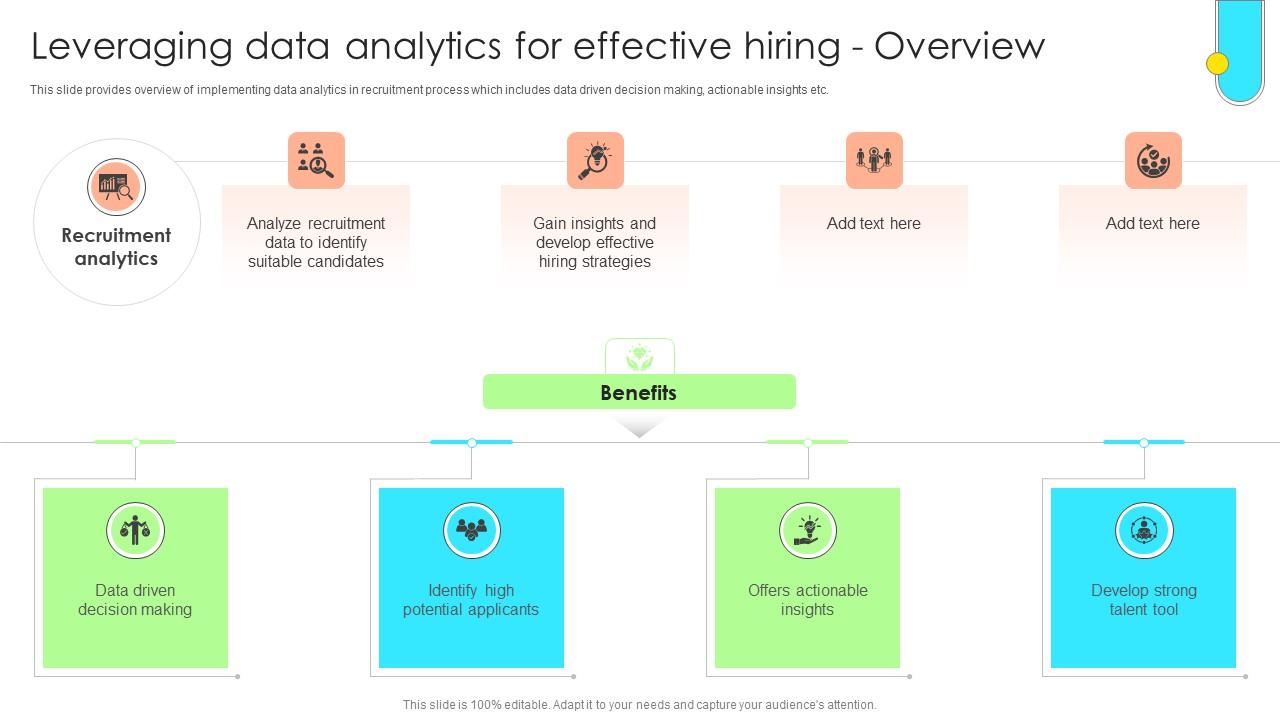 Leveraging data analytics for effective hiring - Overview

This slide provides overview of implementing data analytics in recruitment process which includes data driven decision making, actionable insights etc.

Recruitment analytics

Analyze recruitment data to identify suitable candidates

Gain insights and develop effective hiring strategies

Add text here

Add text here

Benefits

Data driven decision making

Identify high potential applicants

Offers actionable insights

Develop strong talent tool

This slide is 100% editable. Adapt it to your needs and capture your audience's attention.